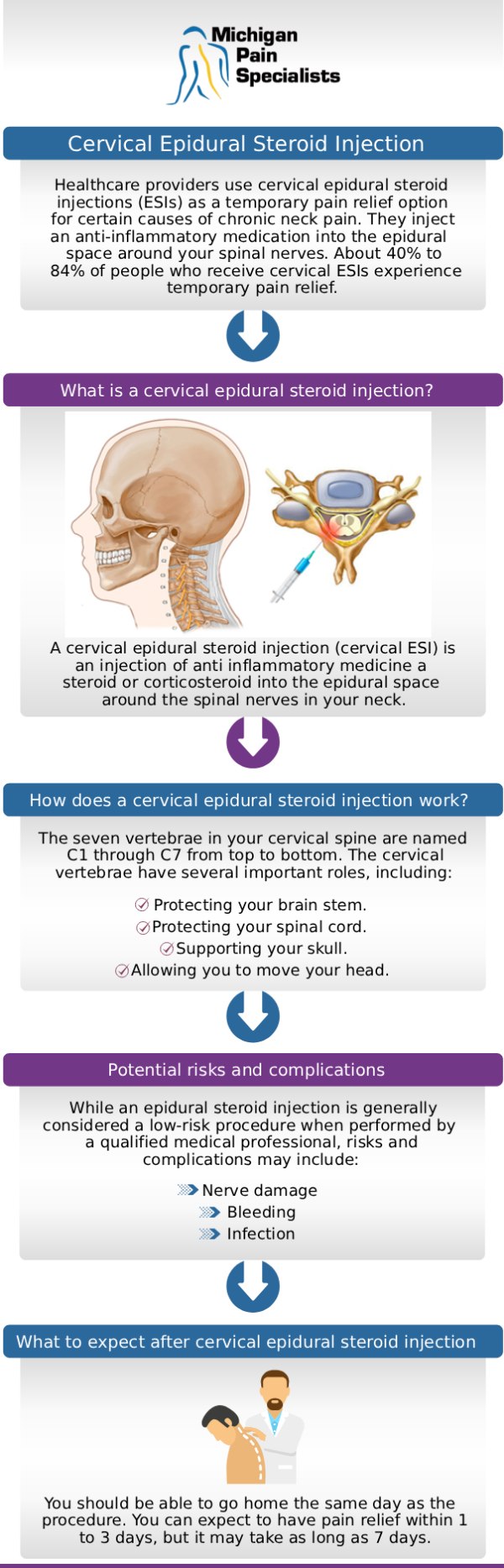 Michigan Pain Specialists

Cervical Epidural Steroid Injection

Healthcare providers use cervical epidural steroid injections (ESIs) as a temporary pain relief option for certain causes of chronic neck pain. They inject an anti-inflammatory medication into the epidural space around your spinal nerves. About 40% to 84% of people who receive cervical ESIs experience temporary pain relief.

What is a cervical epidural steroid injection?

A cervical epidural steroid injection (cervical ESI) is an injection of anti inflammatory medicine a steroid or corticosteroid into the epidural space around the spinal nerves in your neck.

How does a cervical epidural steroid injection work?

The seven vertebrae in your cervical spine are named C1 through C7 from top to bottom. The cervical vertebrae have several important roles, including:

Protecting your brain stem.
Protecting your spinal cord.
Supporting your skull.
Allowing you to move your head.

Potential risks and complications

While an epidural steroid injection is generally considered a low-risk procedure when performed by a qualified medical professional, risks and complications may include:

Nerve damage
Bleeding
Infection

What to expect after cervical epidural steroid injection

You should be able to go home the same day as the procedure. You can expect to have pain relief within 1 to 3 days, but it may take as long as 7 days.